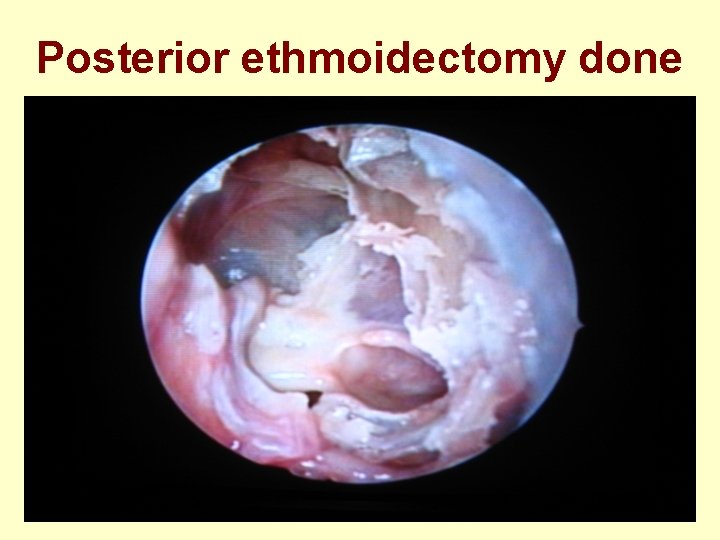 Posterior ethmoidectomy done